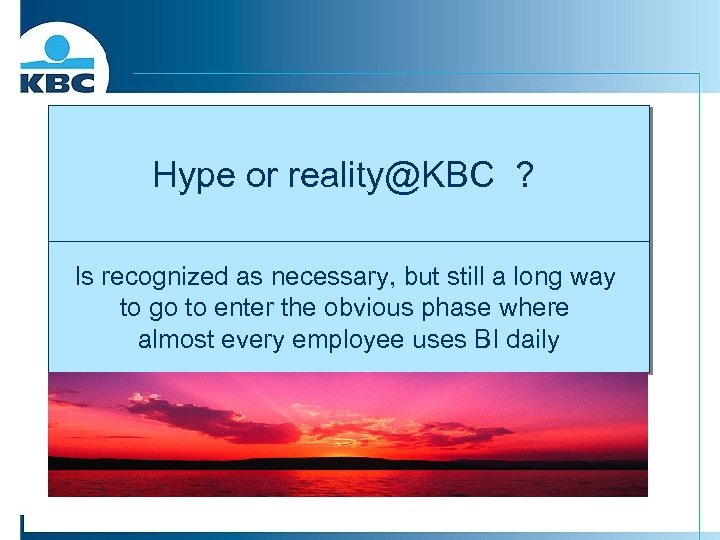 KBC

Hype or reality@KBC ?

Is recognized as necessary, but still a long way to go to enter the obvious phase where almost every employee uses BI daily